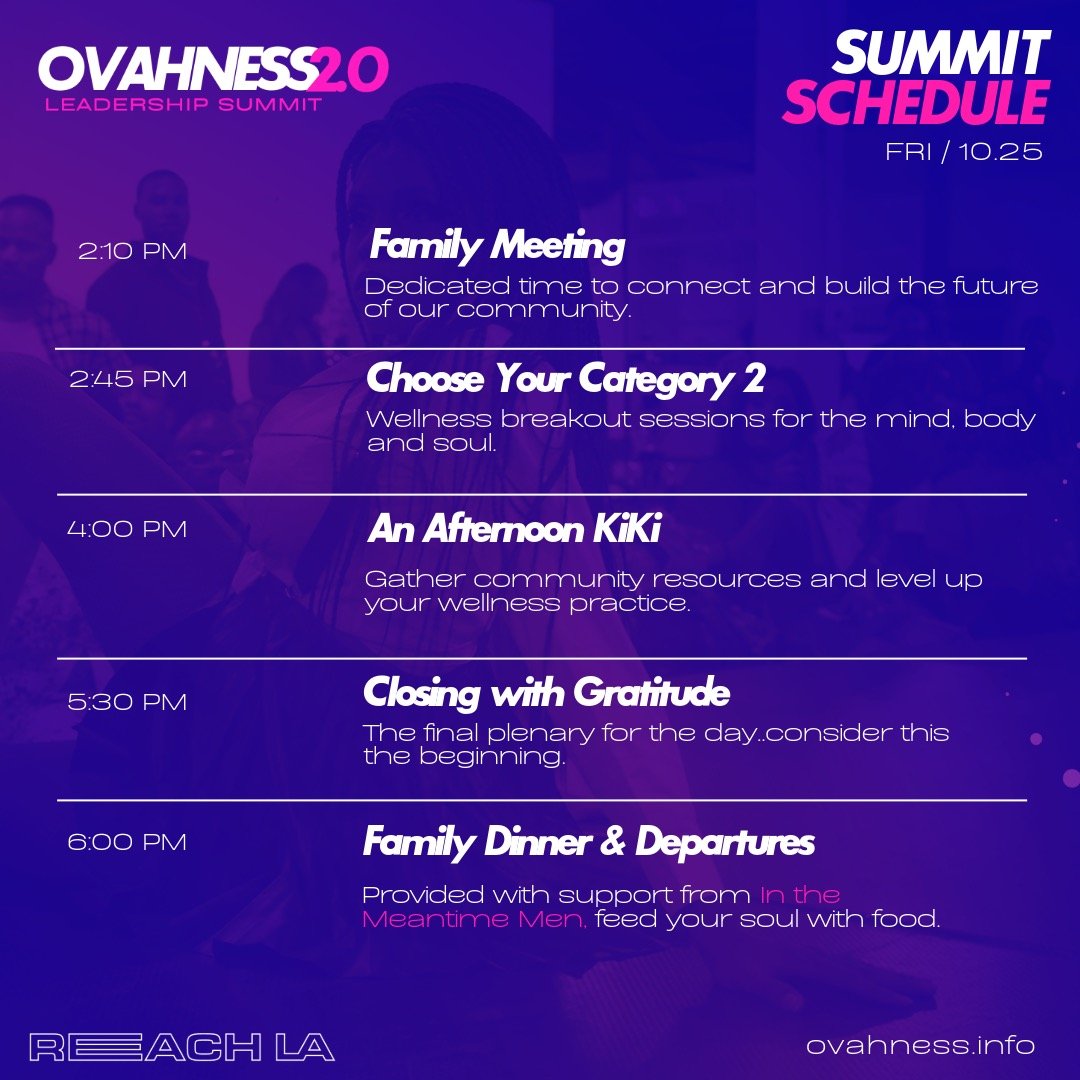 OVAHNESS2.0
LEADERSHIP SUMMIT

SUMMIT SCHEDULE
FRI / 10.25

2:10 PM
Family Meeting
Dedicated time to connect and build the future of our community.

2:45 PM
Choose Your Category 2
Wellness breakout sessions for the mind, body and soul.

4:00 PM
An Afternoon KiKi
Gather community resources and level up your wellness practice.

5:30 PM
Closing with Gratitude
The final plenary for the day..consider this the beginning.

6:00 PM
Family Dinner & Departures
Provided with support from In the Meantime Men, feed your soul with food.

REACH LA
ovahness.info